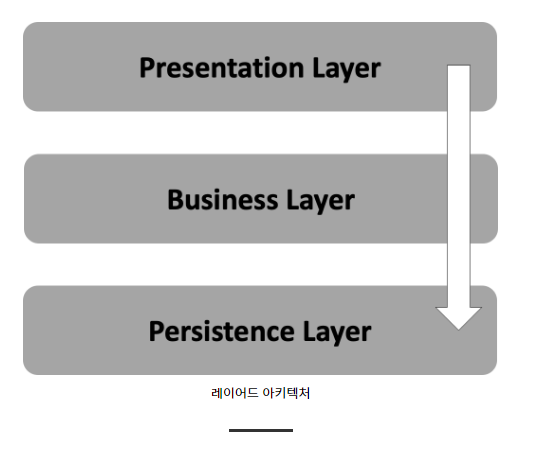 Presentation Layer

Business Layer

Persistence Layer

레이어드 아키텍처